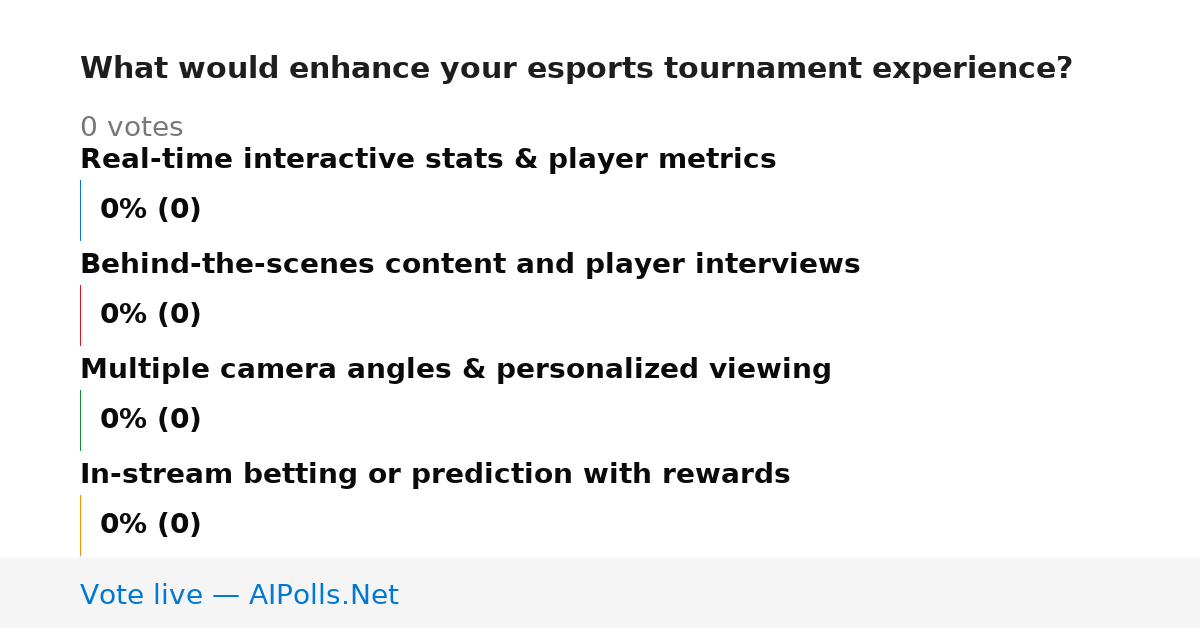 What would enhance your esports tournament experience?

0 votes

Real-time interactive stats & player metrics

0% (0)

Behind-the-scenes content and player interviews

0% (0)

Multiple camera angles & personalized viewing

0% (0)

In-stream betting or prediction with rewards

0% (0)

Vote live — AIPolls.Net